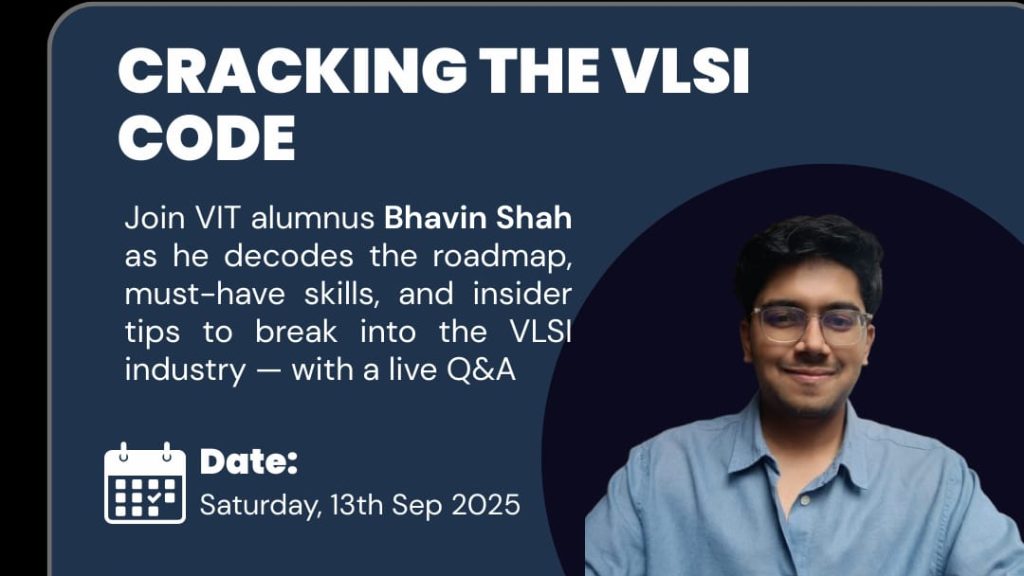 CRACKING THE VLSI CODE

Join VIT alumnus Bhavin Shah as he decodes the roadmap, must-have skills, and insider tips to break into the VLSI industry — with a live Q&A

Date:
Saturday, 13th Sep 2025